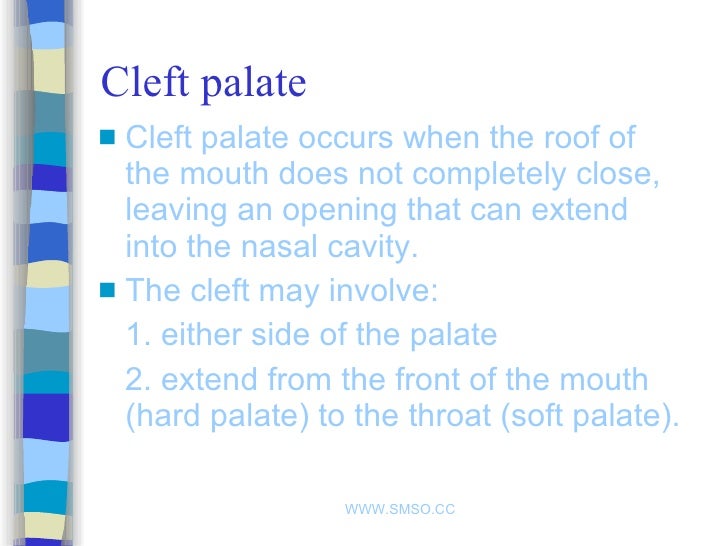 Cleft palate

■ Cleft palate occurs when the roof of the mouth does not completely close, leaving an opening that can extend into the nasal cavity.

■ The cleft may involve:

1. either side of the palate

2. extend from the front of the mouth (hard palate) to the throat (soft palate).

WWW.SMSO.CC